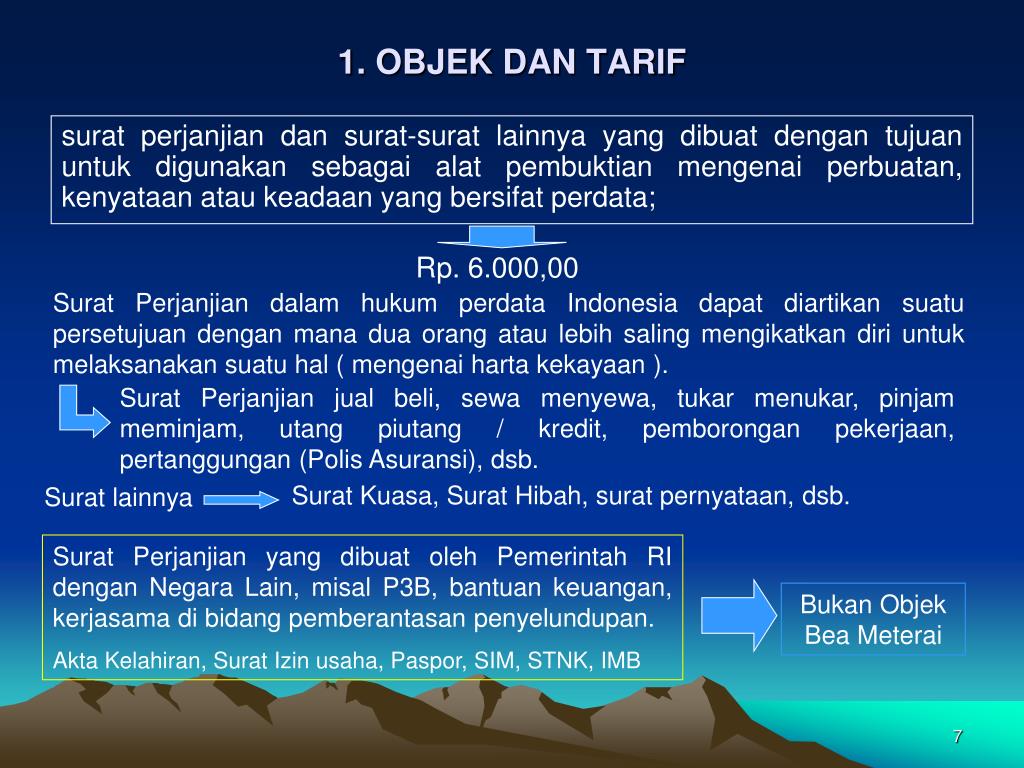 1. OBJEK DAN TARIF

surat perjanjian dan surat-surat lainnya yang dibuat dengan tujuan untuk digunakan sebagai alat pembuktian mengenai perbuatan, kenyataan atau keadaan yang bersifat perdata;

Rp. 6.000,00

Surat Perjanjian dalam hukum perdata Indonesia dapat diartikan suatu persetujuan dengan mana dua orang atau lebih saling mengikatkan diri untuk melaksanakan suatu hal ( mengenai harta kekayaan ).

Surat Perjanjian jual beli, sewa menyewa, tukar menukar, pinjam meminjam, utang piutang / kredit, pemborongan pekerjaan, pertanggungan (Polis Asuransi), dsb.

Surat lainnya

Surat Kuasa, Surat Hibah, surat pernyataan, dsb.

Surat Perjanjian yang dibuat oleh Pemerintah RI dengan Negara Lain, misal P3B, bantuan keuangan, kerjasama di bidang pemberantasan penyelundupan.

Akta Kelahiran, Surat Izin usaha, Paspor, SIM, STNK, IMB

Bukan Objek Bea Meterai

7